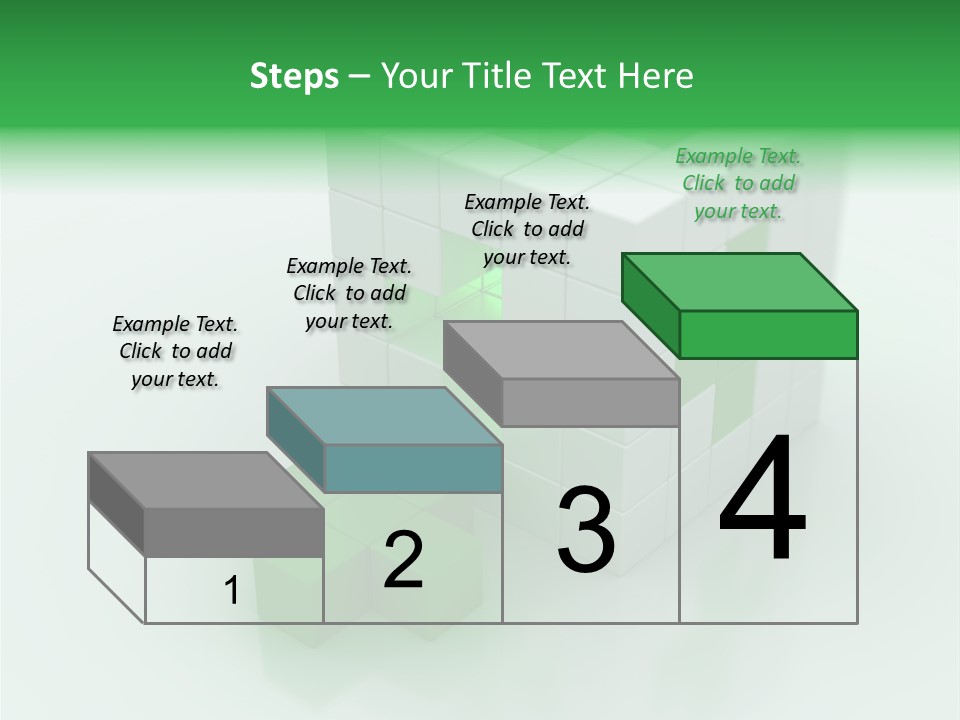 Steps – Your Title Text Here

Example Text. Click to add your text.

Example Text. Click to add your text.

Example Text. Click to add your text.

Example Text. Click to add your text.

1

2

3

4